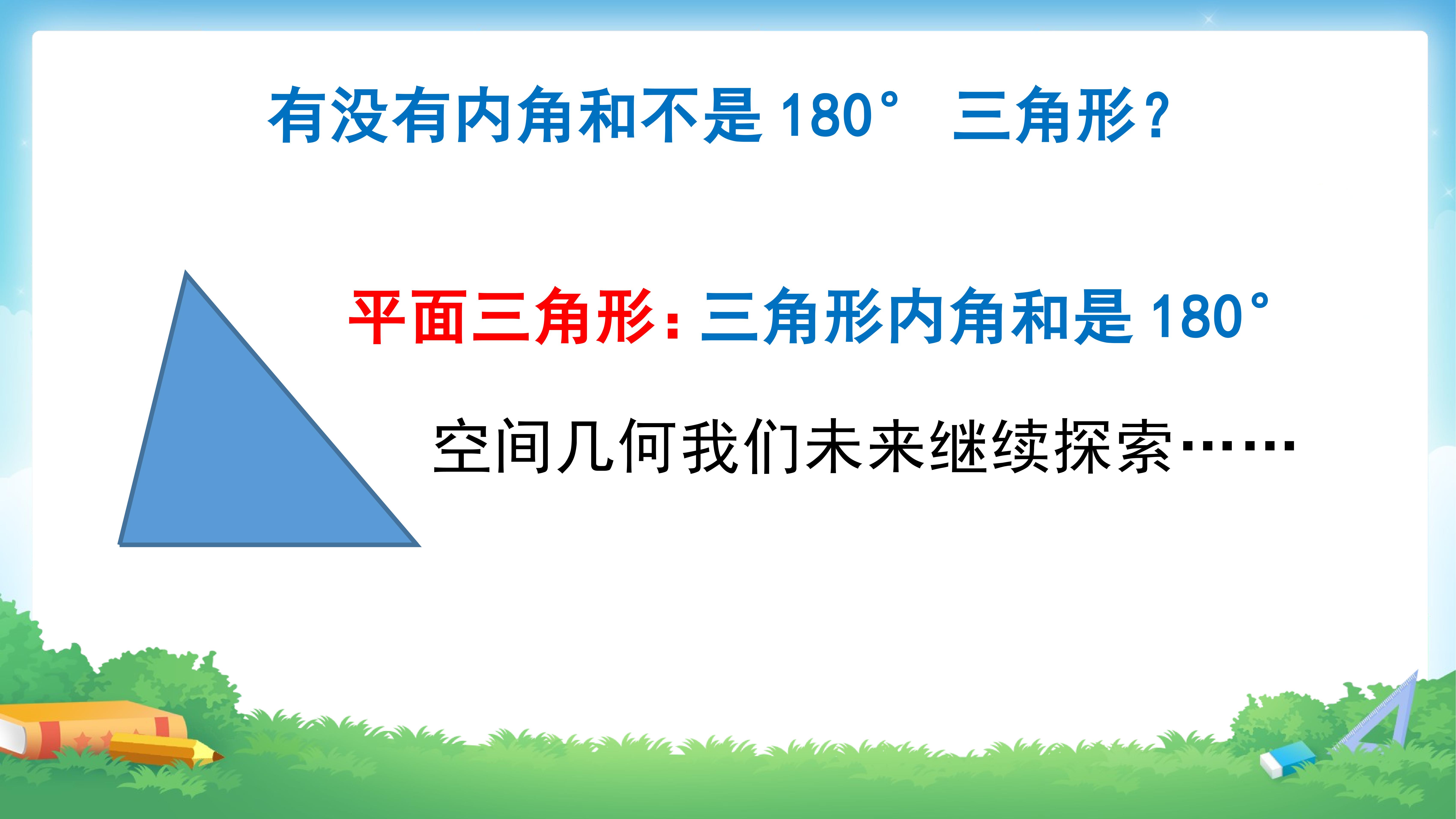 有没有内角和不是 180° 三角形？

平面三角形：三角形内角和是 180°

空间几何我们未来继续探索……